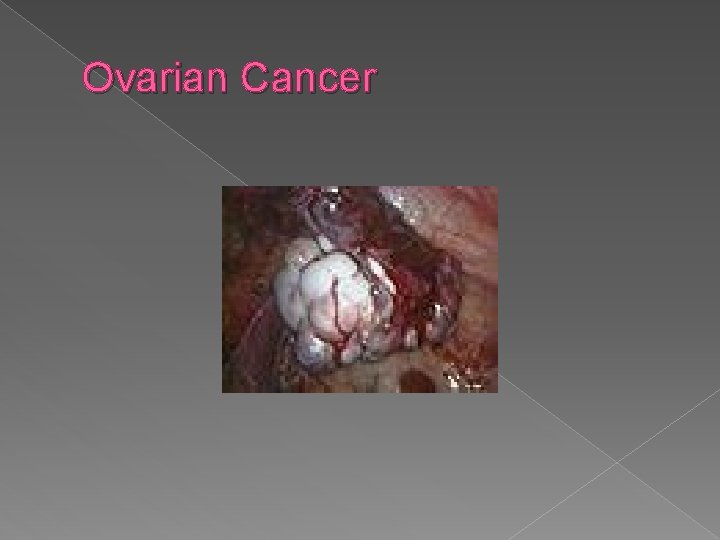 Ovarian Cancer